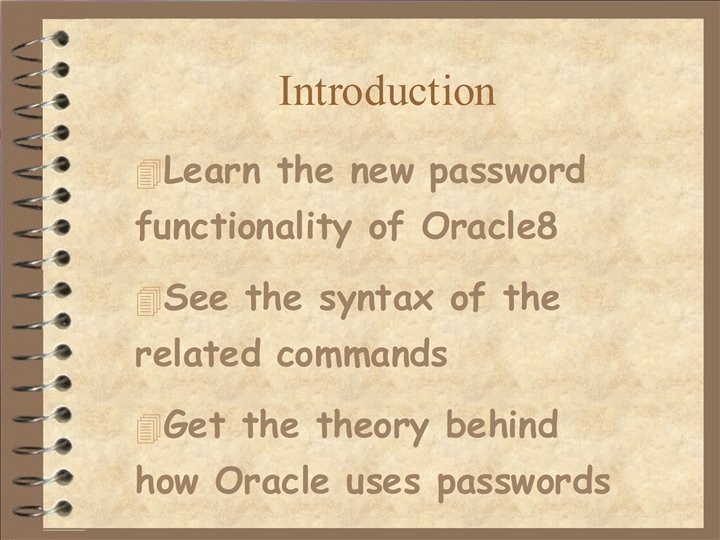 Introduction

Learn the new password functionality of Oracle8

See the syntax of the related commands

Get the theory behind how Oracle uses passwords